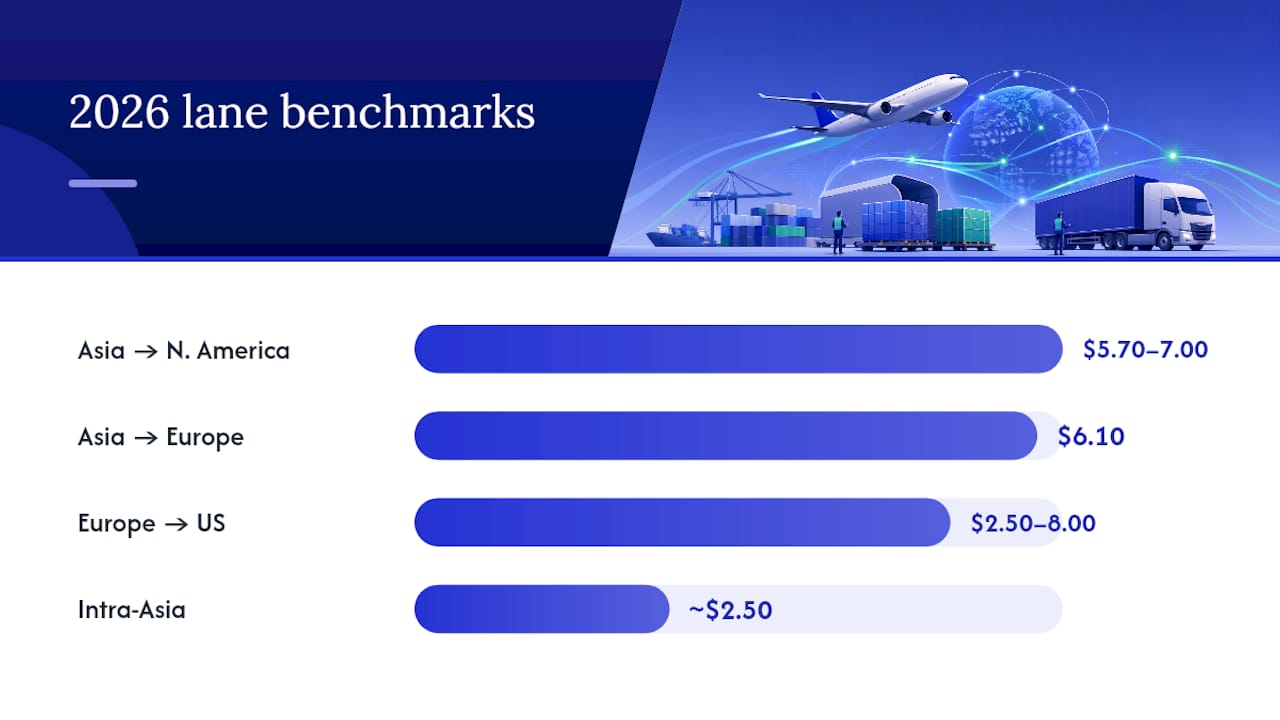 2026 lane benchmarks

Asia → N. America $5.70–7.00

Asia → Europe $6.10

Europe → US $2.50–8.00

Intra-Asia ~$2.50